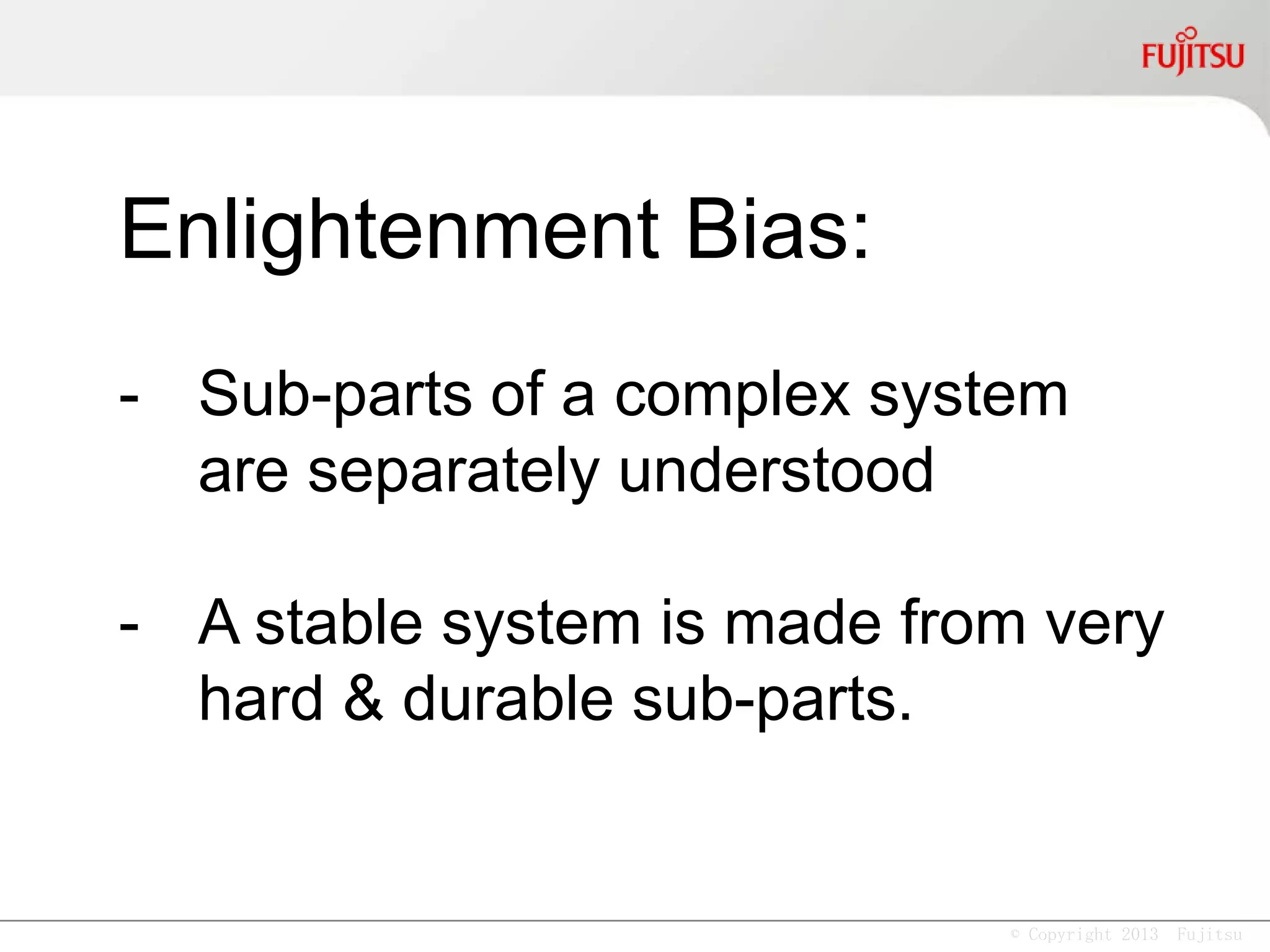 FUJITSU

Enlightenment Bias:

- Sub-parts of a complex system are separately understood

- A stable system is made from very hard & durable sub-parts.

© Copyright 2013 Fujitsu